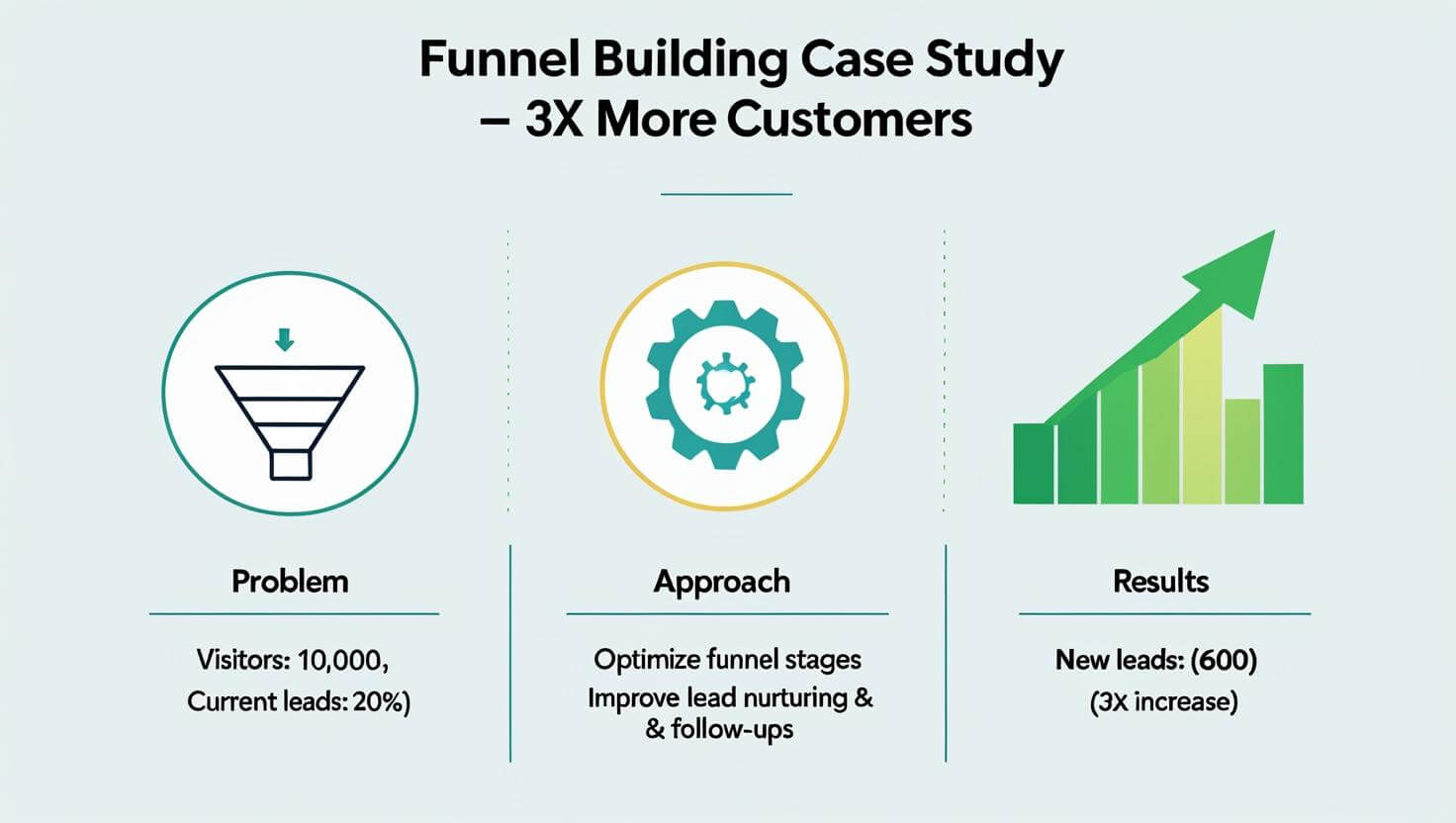 Funnel Building Case Study – 3X More Customers

Problem

Visitors: 10,000, Current leads: 20%)

Approach

Optimize funnel stages
Improve lead nurturing & & follow-ups

Results

New leads: (600) (3X increase)